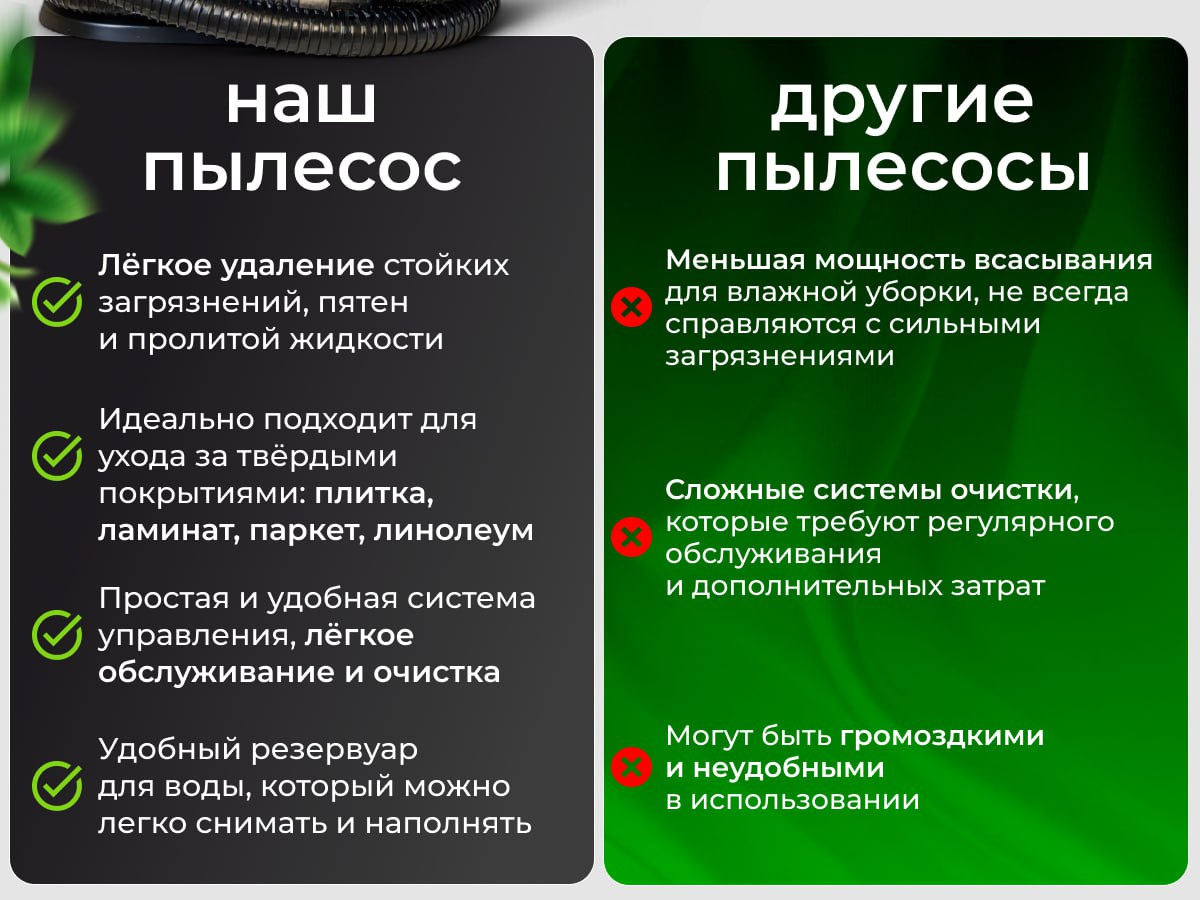 наш пылесос

Лёгкое удаление стойких загрязнений, пятен и пролитой жидкости

Идеально подходит для ухода за твёрдыми покрытиями: плитка, ламинат, паркет, линолеум

Простая и удобная система управления, лёгкое обслуживание и очистка

Удобный резервуар для воды, который можно легко снимать и наполнять

другие пылесосы

Меньшая мощность всасывания для влажной уборки, не всегда справляются с сильными загрязнениями

Сложные системы очистки, которые требуют регулярного обслуживания и дополнительных затрат

Могут быть громоздкими и неудобными в использовании